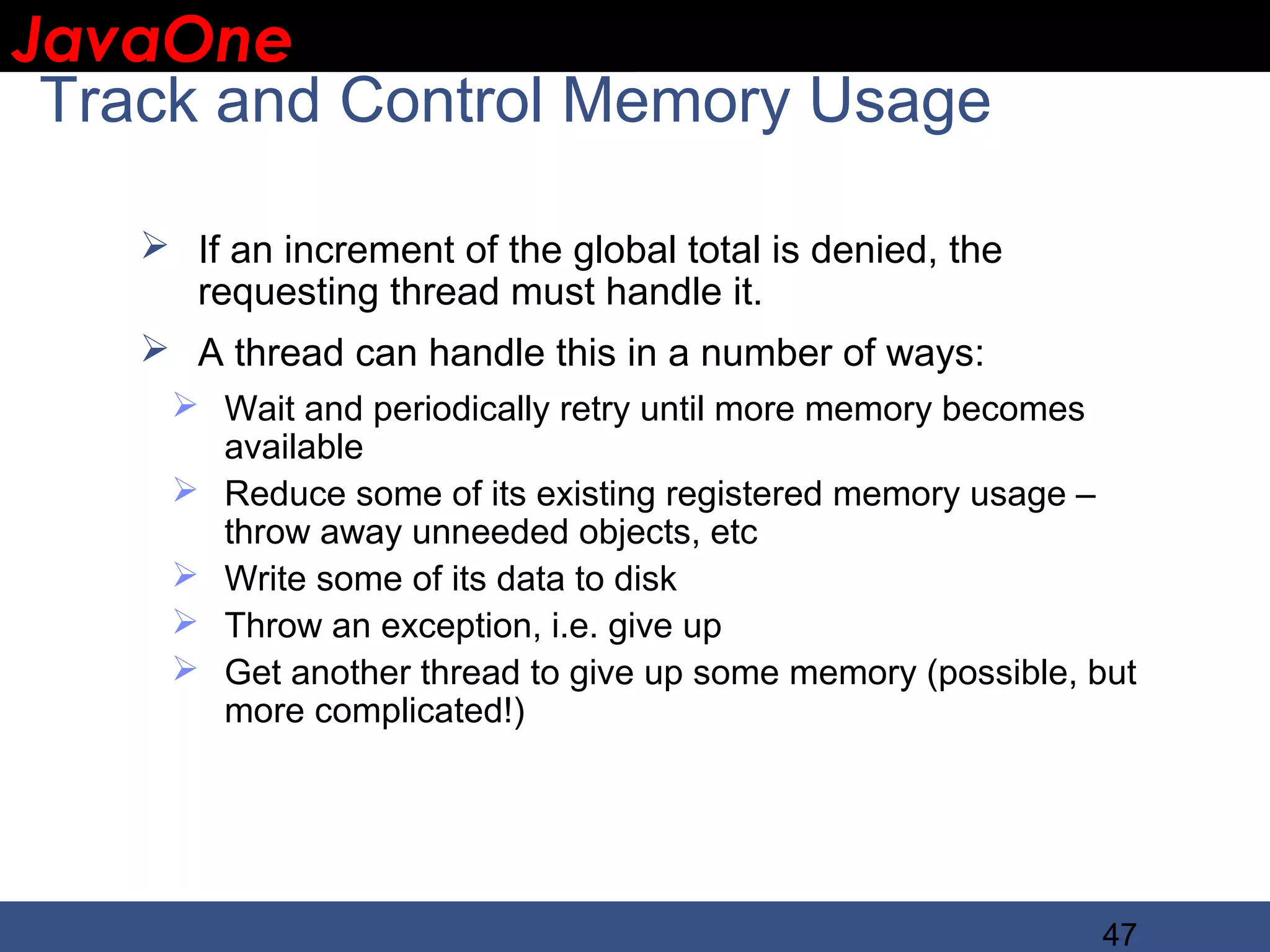 JavaOne

Track and Control Memory Usage

➢ If an increment of the global total is denied, the requesting thread must handle it.

➢ A thread can handle this in a number of ways:

➢ Wait and periodically retry until more memory becomes available

➢ Reduce some of its existing registered memory usage – throw away unneeded objects, etc

➢ Write some of its data to disk

➢ Throw an exception, i.e. give up

➢ Get another thread to give up some memory (possible, but more complicated!)

47